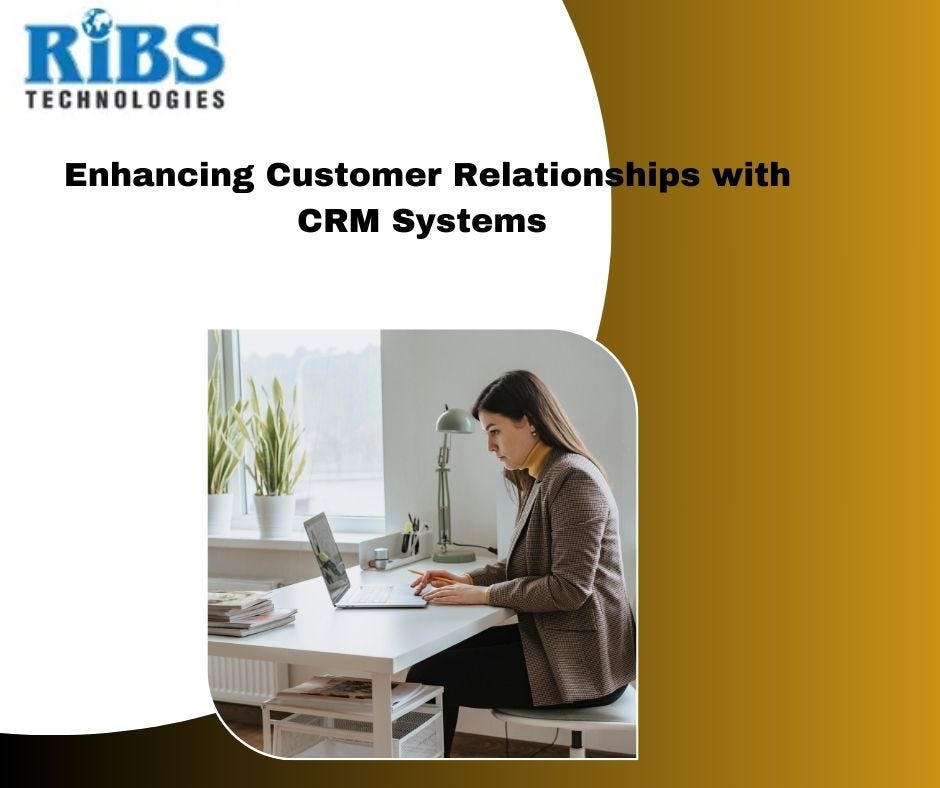 RiBS
TECHNOLOGIES

Enhancing Customer Relationships with CRM Systems